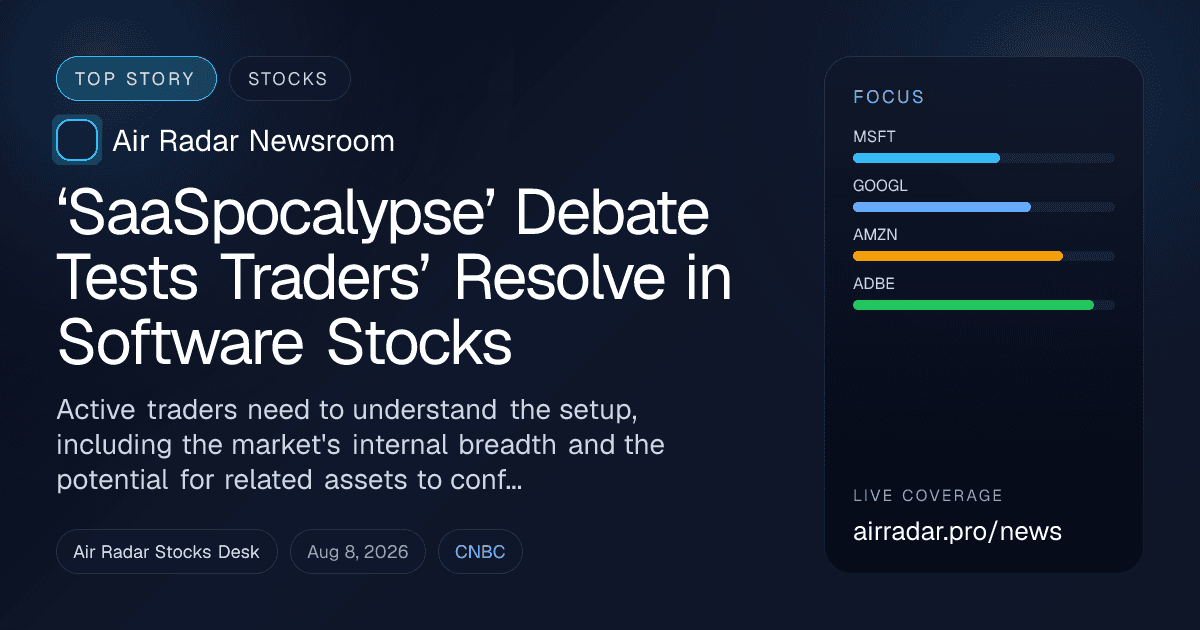 TOP STORY
STOCKS

Air Radar Newsroom

‘SaaSpocalypse’ Debate Tests Traders’ Resolve in Software Stocks

Active traders need to understand the setup, including the market's internal breadth and the potential for related assets to conf...

Air Radar Stocks Desk
Aug 8, 2026
CNBC

FOCUS
MSFT
GOOGL
AMZN
ADBE

LIVE COVERAGE
airradar.pro/news